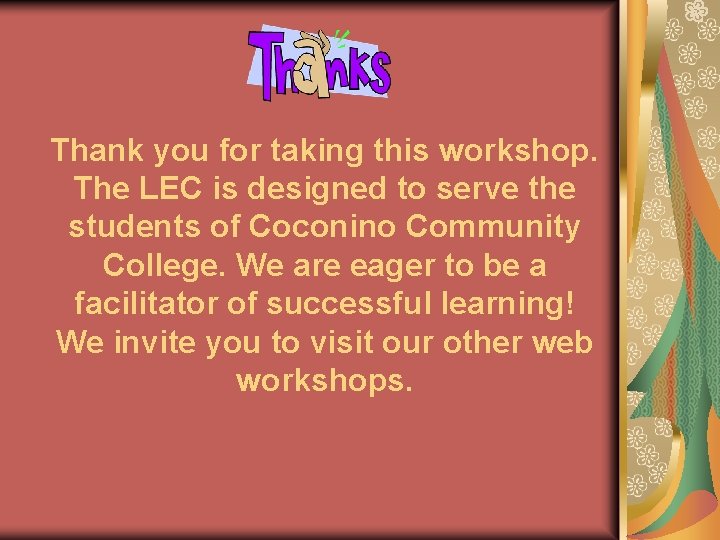 Thanks

Thank you for taking this workshop. The LEC is designed to serve the students of Coconino Community College. We are eager to be a facilitator of successful learning! We invite you to visit our other web workshops.